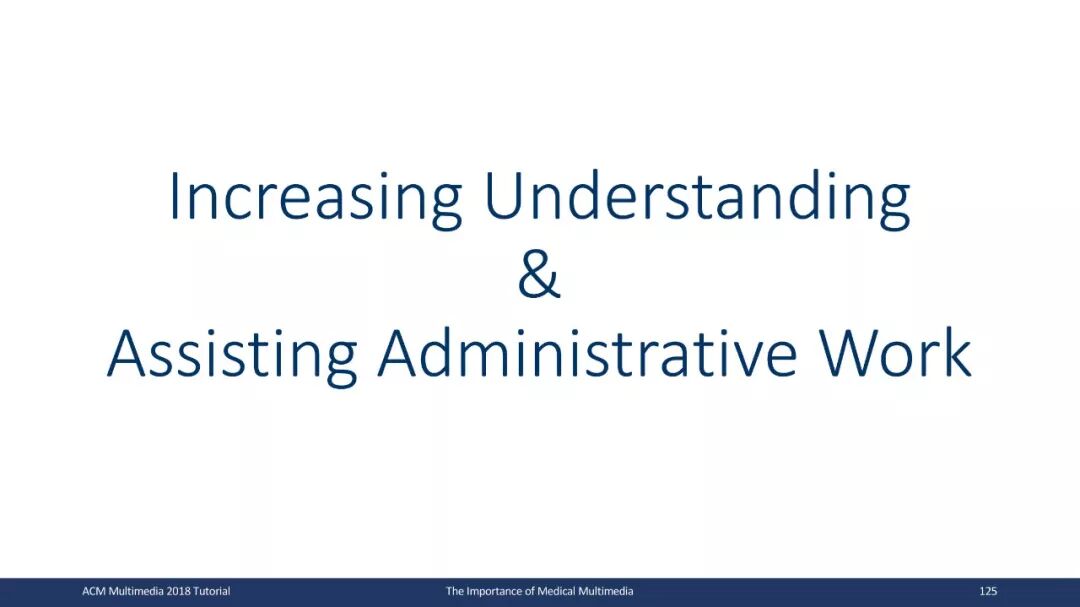 Increasing Understanding
&
Assisting Administrative Work

ACM Multimedia 2018 Tutorial The Importance of Medical Multimedia 125